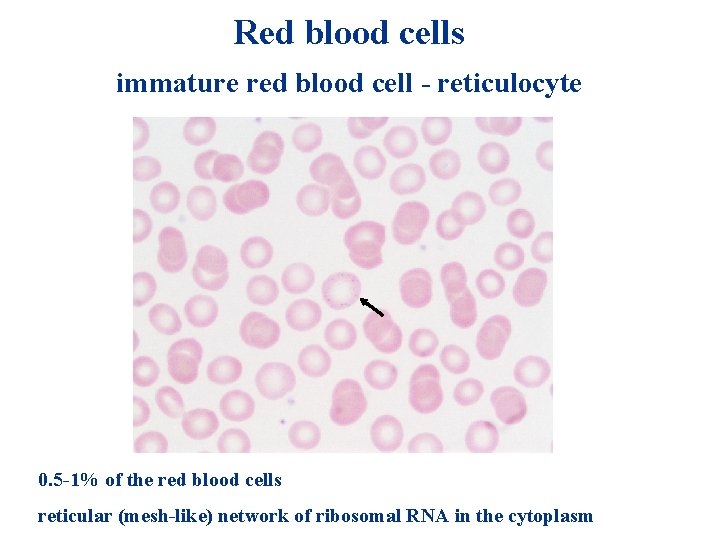 Red blood cells

immature red blood cell - reticulocyte

0.5-1% of the red blood cells

reticular (mesh-like) network of ribosomal RNA in the cytoplasm